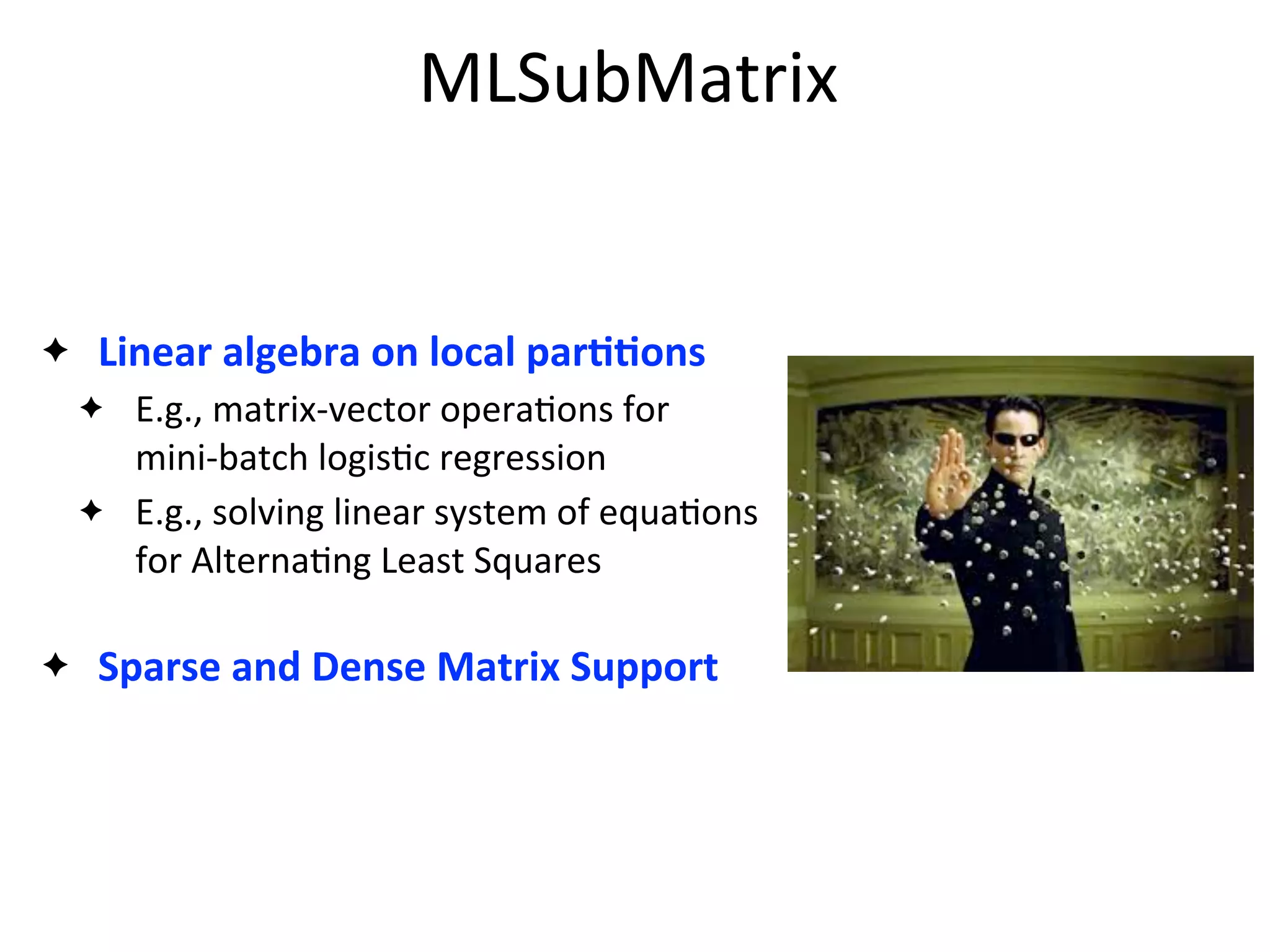 MLSubMatrix

✦ Linear algebra on local partitions
✦ E.g., matrix-vector operations for mini-batch logistic regression
✦ E.g., solving linear system of equations for Alternating Least Squares

✦ Sparse and Dense Matrix Support